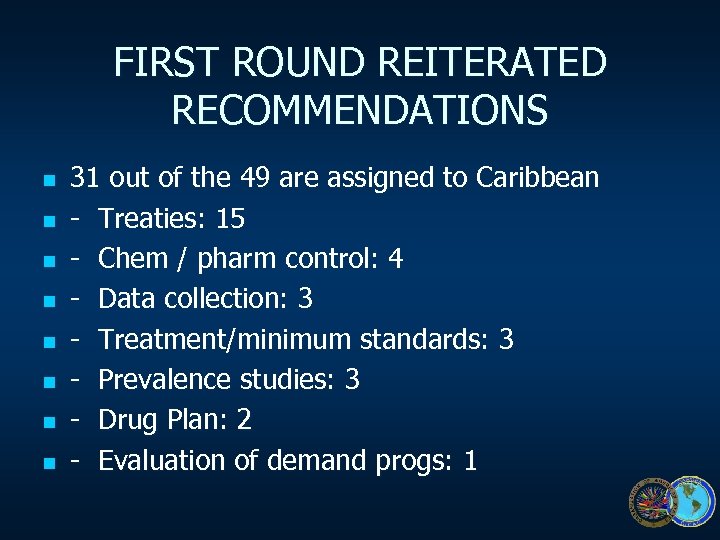 FIRST ROUND REITERATED RECOMMENDATIONS

- 31 out of the 49 are assigned to Caribbean
- - Treaties: 15
- - Chem / pharm control: 4
- - Data collection: 3
- - Treatment/minimum standards: 3
- - Prevalence studies: 3
- - Drug Plan: 2
- - Evaluation of demand progs: 1